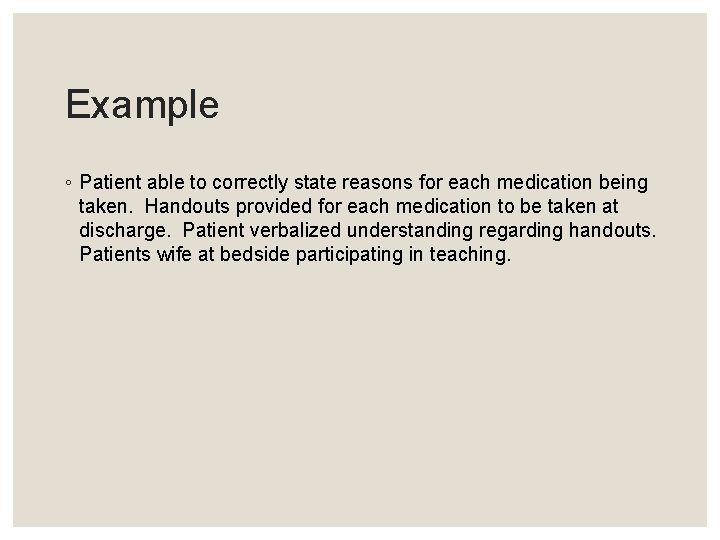 Example

◦ Patient able to correctly state reasons for each medication being taken. Handouts provided for each medication to be taken at discharge. Patient verbalized understanding regarding handouts. Patients wife at bedside participating in teaching.